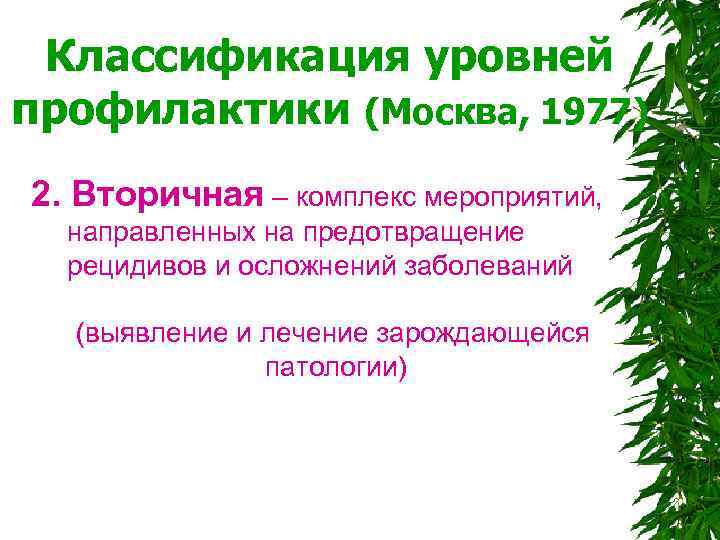 Классификация уровней профилактики (Москва, 1977)

2. Вторичная – комплекс мероприятий, направленных на предотвращение рецидивов и осложнений заболеваний

(выявление и лечение зарождающейся патологии)